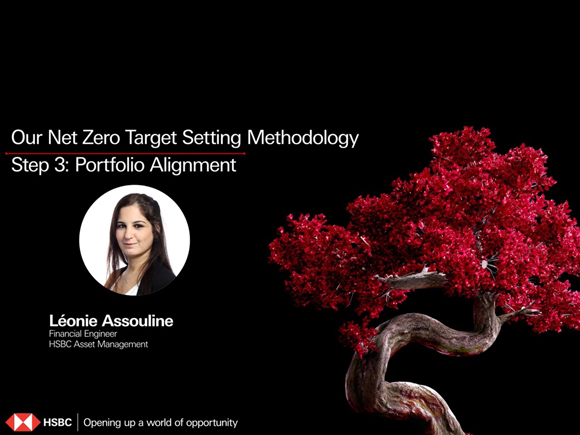 Our Net Zero Target Setting Methodology

Step 3: Portfolio Alignment

Léonie Assouline
Financial Engineer
HSBC Asset Management

HSBC | Opening up a world of opportunity